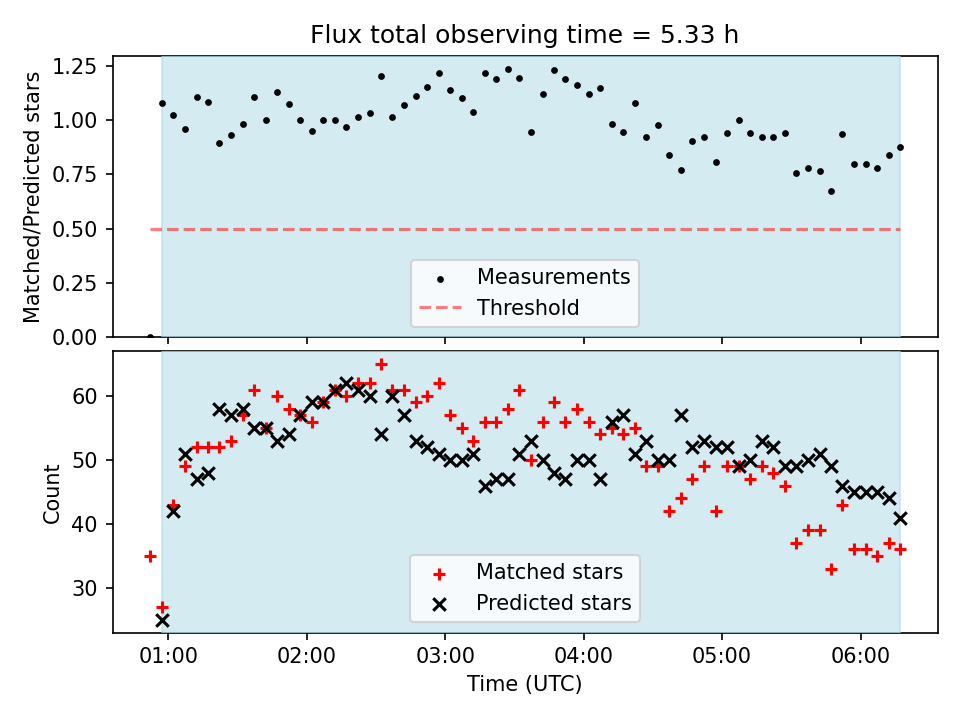 Flux total observing time = 5.33 h

Matched/Predicted stars

1.25
1.00
0.75
0.50
0.25
0.00

Measurements
Threshold

Count

60
50
40
30

Matched stars
Predicted stars

01:00
02:00
03:00
04:00
05:00
06:00

Time (UTC)